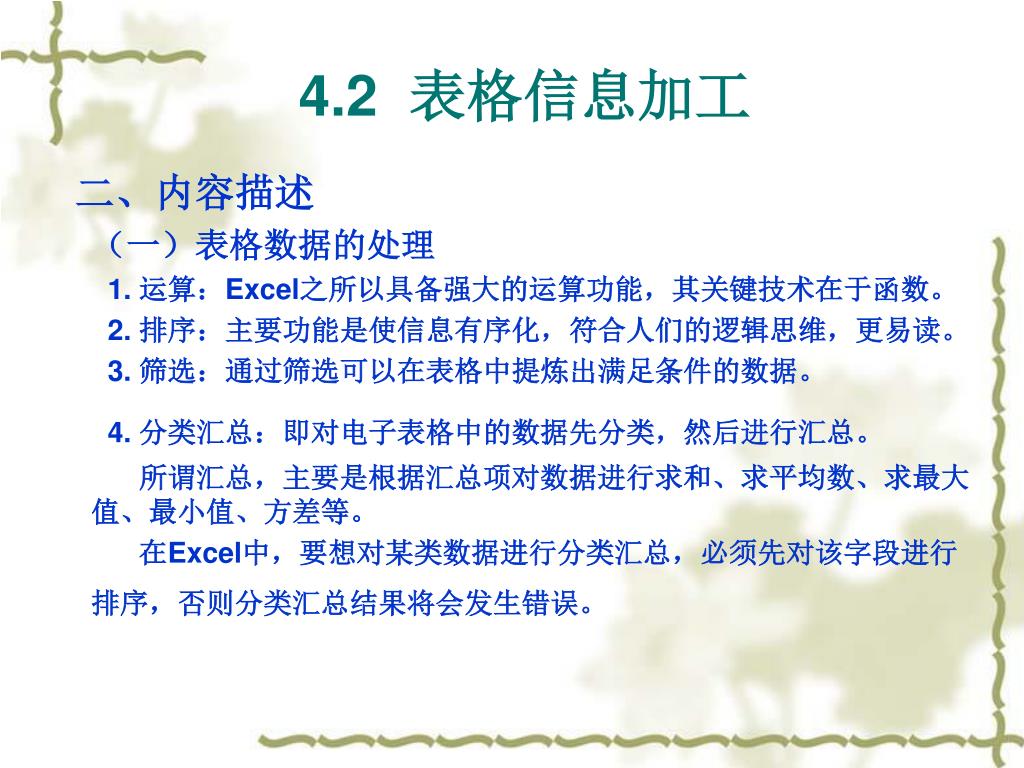 4.2 表格信息加工

二、内容描述

（一）表格数据的处理

1. 运算：Excel之所以具备强大的运算功能，其关键技术在于函数。

2. 排序：主要功能是使信息有序化，符合人们的逻辑思维，更易读。

3. 筛选：通过筛选可以在表格中提炼出满足条件的数据。

4. 分类汇总：即对电子表格中的数据先分类，然后进行汇总。

所谓汇总，主要是根据汇总项对数据进行求和、求平均数、求最大值、最小值、方差等。

在Excel中，要想对某类数据进行分类汇总，必须先对该字段进行排序，否则分类汇总结果将会发生错误。